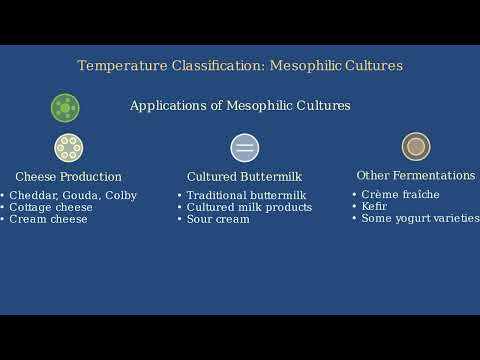 Temperature Classification: Mesophilic Cultures

Applications of Mesophilic Cultures

Cheese Production
• Cheddar, Gouda, Colby
• Cottage cheese
• Cream cheese

Cultured Buttermilk
• Traditional buttermilk
• Cultured milk products
• Sour cream

Other Fermentations
• Crème fraîche
• Kefir
• Some yogurt varieties